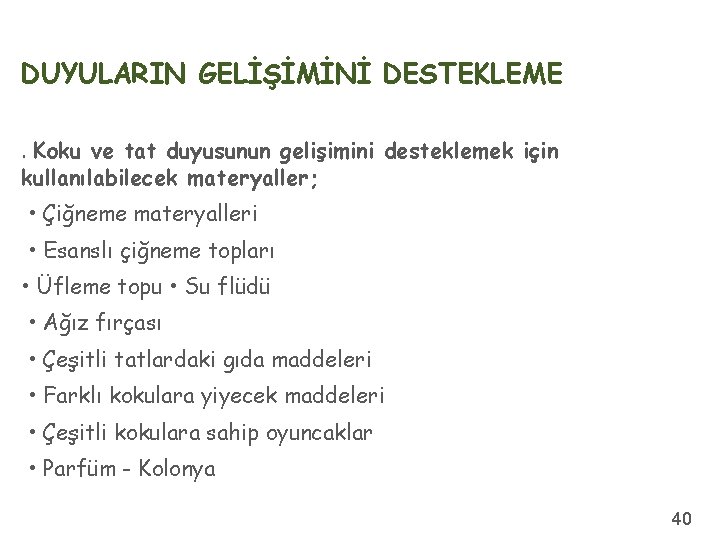 DUYULARIN GELİŞİMİNİ DESTEKLEME

. Koku ve tat duyusunun gelişimini desteklemek için kullanılabilecek materyaller;

• Çiğneme materyalleri

• Esanslı çiğneme topları

• Üfleme topu • Su flüdü

• Ağız fırçası

• Çeşitli tatlardaki gıda maddeleri

• Farklı kokulara yiyecek maddeleri

• Çeşitli kokulara sahip oyuncaklar

• Parfüm - Kolonya

40